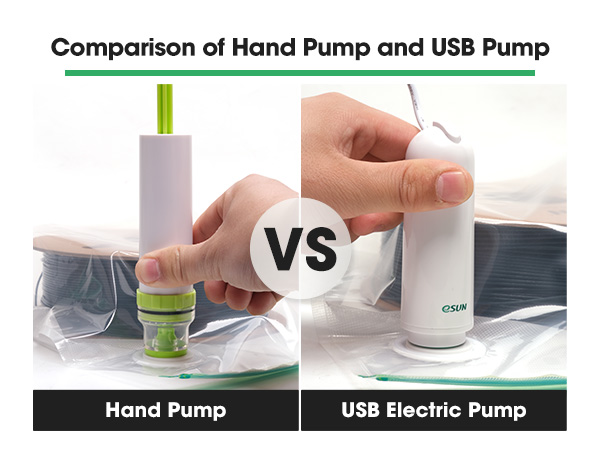 Comparison of Hand Pump and USB Pump

VS

eSUN

Hand Pump

USB Electric Pump